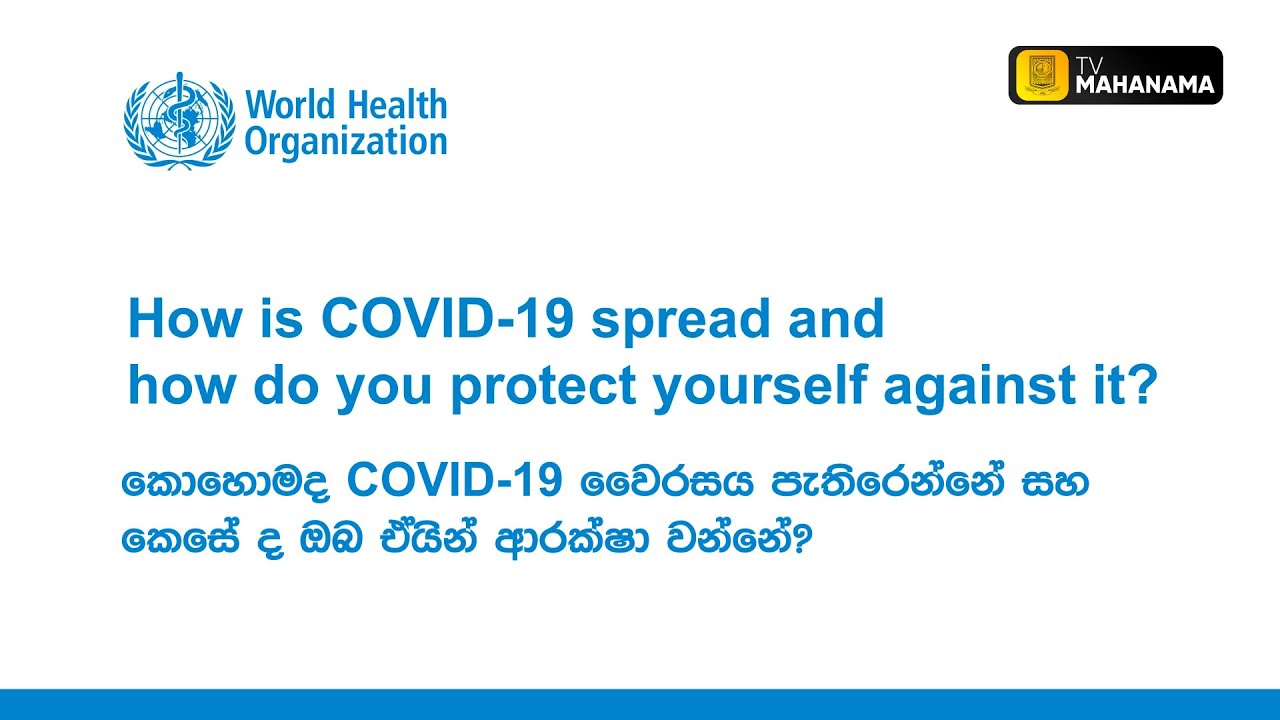 World Health Organization

TV MAHANAMA

How is COVID-19 spread and how do you protect yourself against it?

කොහොමද COVID-19 වෛරසය පැතිරෙන්නේ සහ කෙසේ ද ඔබ ඒයින් ආරක්ෂා වන්නේ?